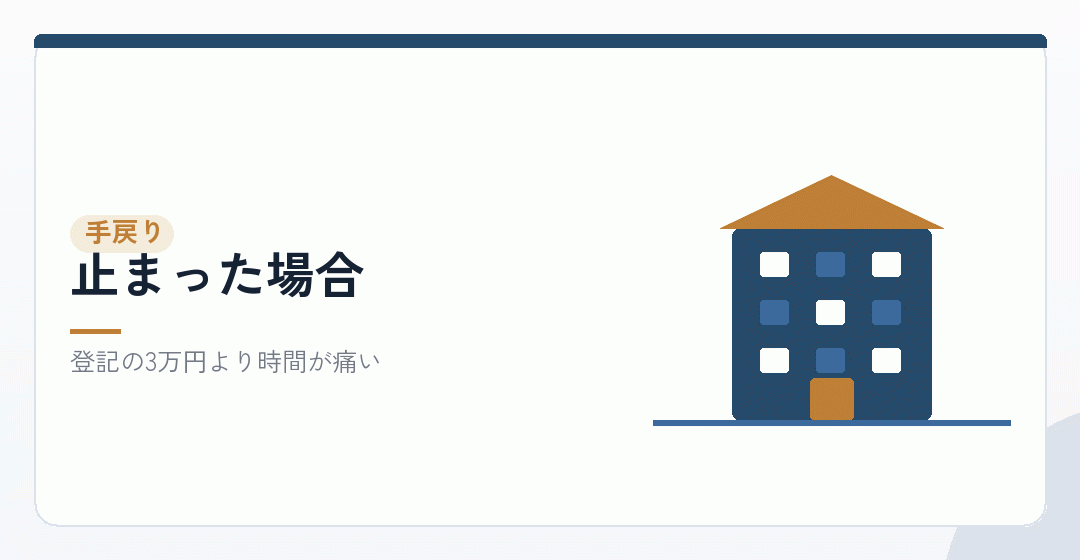 手戻り

止まった場合

登記の3万円より時間が痛い